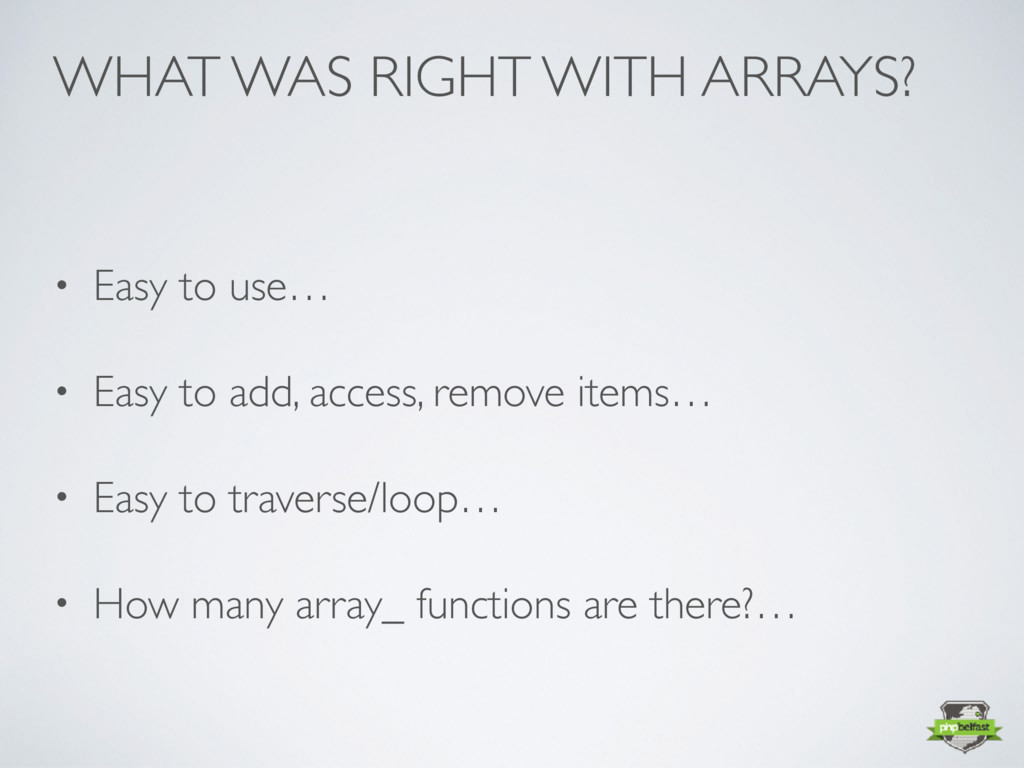 WHAT WAS RIGHT WITH ARRAYS?

• Easy to use…

• Easy to add, access, remove items…

• Easy to traverse/loop…

• How many array_ functions are there?…

phpbelfast